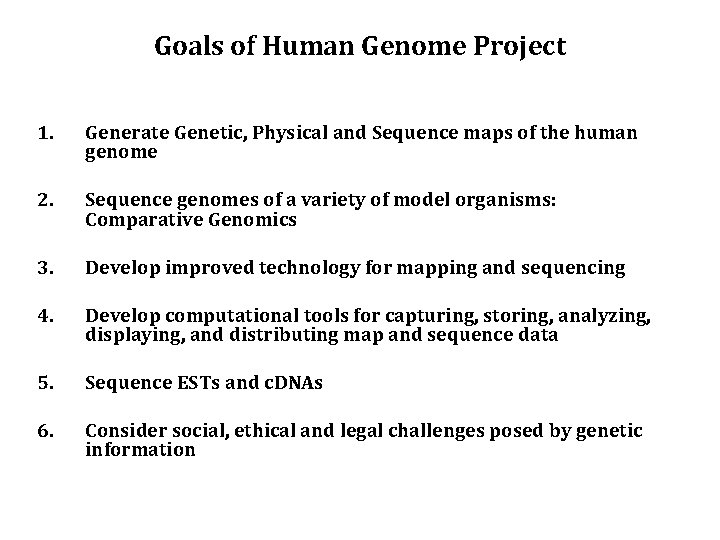 Goals of Human Genome Project

1. Generate Genetic, Physical and Sequence maps of the human genome

2. Sequence genomes of a variety of model organisms: Comparative Genomics

3. Develop improved technology for mapping and sequencing

4. Develop computational tools for capturing, storing, analyzing, displaying, and distributing map and sequence data

5. Sequence ESTs and cDNAs

6. Consider social, ethical and legal challenges posed by genetic information